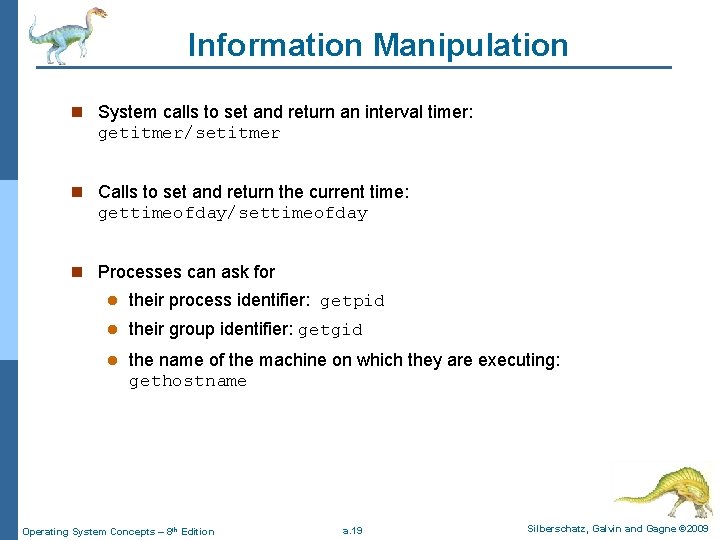 Information Manipulation

• System calls to set and return an interval timer: getitmer/setitmer

• Calls to set and return the current time: gettimeofday/settimeofday

• Processes can ask for

• their process identifier: getpid

• their group identifier: getgid

• the name of the machine on which they are executing: gethostname

Operating System Concepts – 8th Edition
a.19
Silberschatz, Galvin and Gagne ©2009